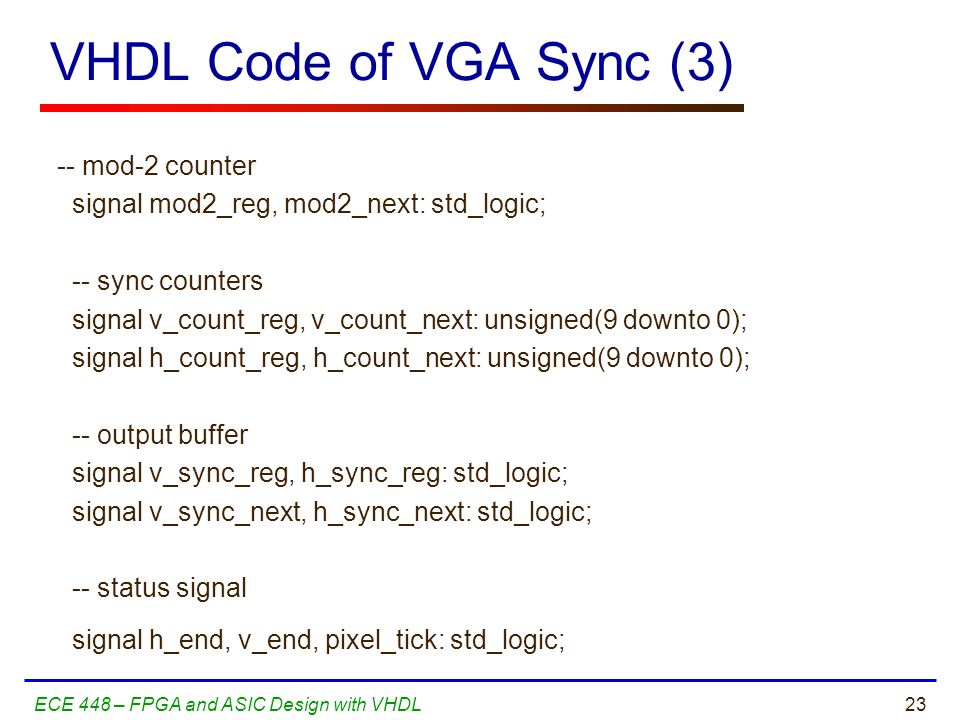 VHDL Code of VGA Sync (3)

-- mod-2 counter
signal mod2_reg, mod2_next: std_logic;

-- sync counters
signal v_count_reg, v_count_next: unsigned(9 downto 0);
signal h_count_reg, h_count_next: unsigned(9 downto 0);

-- output buffer
signal v_sync_reg, h_sync_reg: std_logic;
signal v_sync_next, h_sync_next: std_logic;

-- status signal
signal h_end, v_end, pixel_tick: std_logic;

ECE 448 – FPGA and ASIC Design with VHDL

23